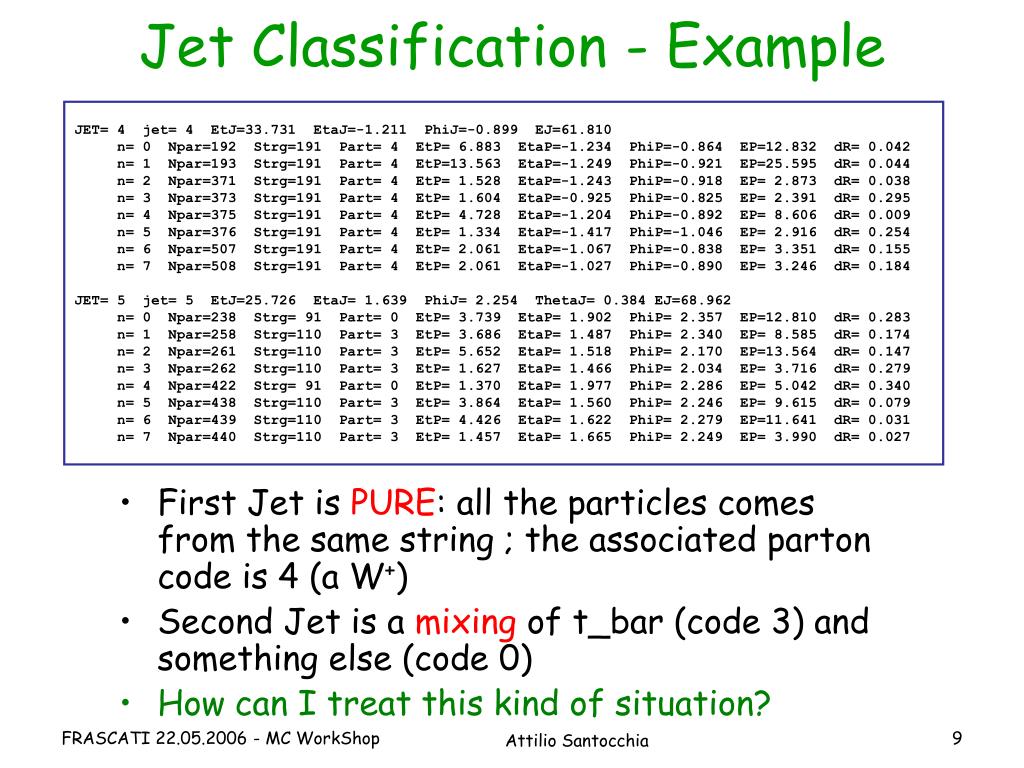 Jet Classification - Example

JET= 4 jet= 4 EtJ=33.731 EtaJ=-1.211 PhiJ=-0.899 EJ=61.810
n= 0 Npar=192 Strg=191 Part= 4 EtP= 6.883 EtaP=-1.234 PhiP=-0.864 EP=12.832 dR= 0.042
n= 1 Npar=193 Strg=191 Part= 4 EtP=13.563 EtaP=-1.249 PhiP=-0.921 EP=25.595 dR= 0.044
n= 2 Npar=371 Strg=191 Part= 4 EtP= 1.528 EtaP=-1.243 PhiP=-0.918 EP= 2.873 dR= 0.038
n= 3 Npar=373 Strg=191 Part= 4 EtP= 1.604 EtaP=-0.925 PhiP=-0.825 EP= 2.391 dR= 0.295
n= 4 Npar=375 Strg=191 Part= 4 EtP= 4.728 EtaP=-1.204 PhiP=-0.892 EP= 8.606 dR= 0.009
n= 5 Npar=376 Strg=191 Part= 4 EtP= 1.334 EtaP=-1.417 PhiP=-1.046 EP= 2.916 dR= 0.254
n= 6 Npar=507 Strg=191 Part= 4 EtP= 2.061 EtaP=-1.067 PhiP=-0.838 EP= 3.351 dR= 0.155
n= 7 Npar=508 Strg=191 Part= 4 EtP= 2.061 EtaP=-1.027 PhiP=-0.890 EP= 3.246 dR= 0.184

JET= 5 jet= 5 EtJ=25.726 EtaJ= 1.639 PhiJ= 2.254 ThetaJ= 0.384 EJ=68.962
n= 0 Npar=238 Strg= 91 Part= 0 EtP= 3.739 EtaP= 1.902 PhiP= 2.357 EP=12.810 dR= 0.283
n= 1 Npar=258 Strg=110 Part= 3 EtP= 3.686 EtaP= 1.487 PhiP= 2.340 EP= 8.585 dR= 0.174
n= 2 Npar=261 Strg=110 Part= 3 EtP= 5.652 EtaP= 1.518 PhiP= 2.170 EP=13.564 dR= 0.147
n= 3 Npar=262 Strg=110 Part= 3 EtP= 1.627 EtaP= 1.466 PhiP= 2.034 EP= 3.716 dR= 0.279
n= 4 Npar=422 Strg= 91 Part= 0 EtP= 1.370 EtaP= 1.977 PhiP= 2.286 EP= 5.042 dR= 0.340
n= 5 Npar=438 Strg=110 Part= 3 EtP= 3.864 EtaP= 1.560 PhiP= 2.246 EP= 9.615 dR= 0.079
n= 6 Npar=439 Strg=110 Part= 3 EtP= 4.426 EtaP= 1.622 PhiP= 2.279 EP=11.641 dR= 0.031
n= 7 Npar=440 Strg=110 Part= 3 EtP= 1.457 EtaP= 1.665 PhiP= 2.249 EP= 3.990 dR= 0.027

• First Jet is PURE: all the particles comes from the same string ; the associated parton code is 4 (a $W^+$)
• Second Jet is a mixing of t_bar (code 3) and something else (code 0)
• How can I treat this kind of situation?

FRASCATI 22.05.2006 - MC WorkShop
Attilio Santocchia
9